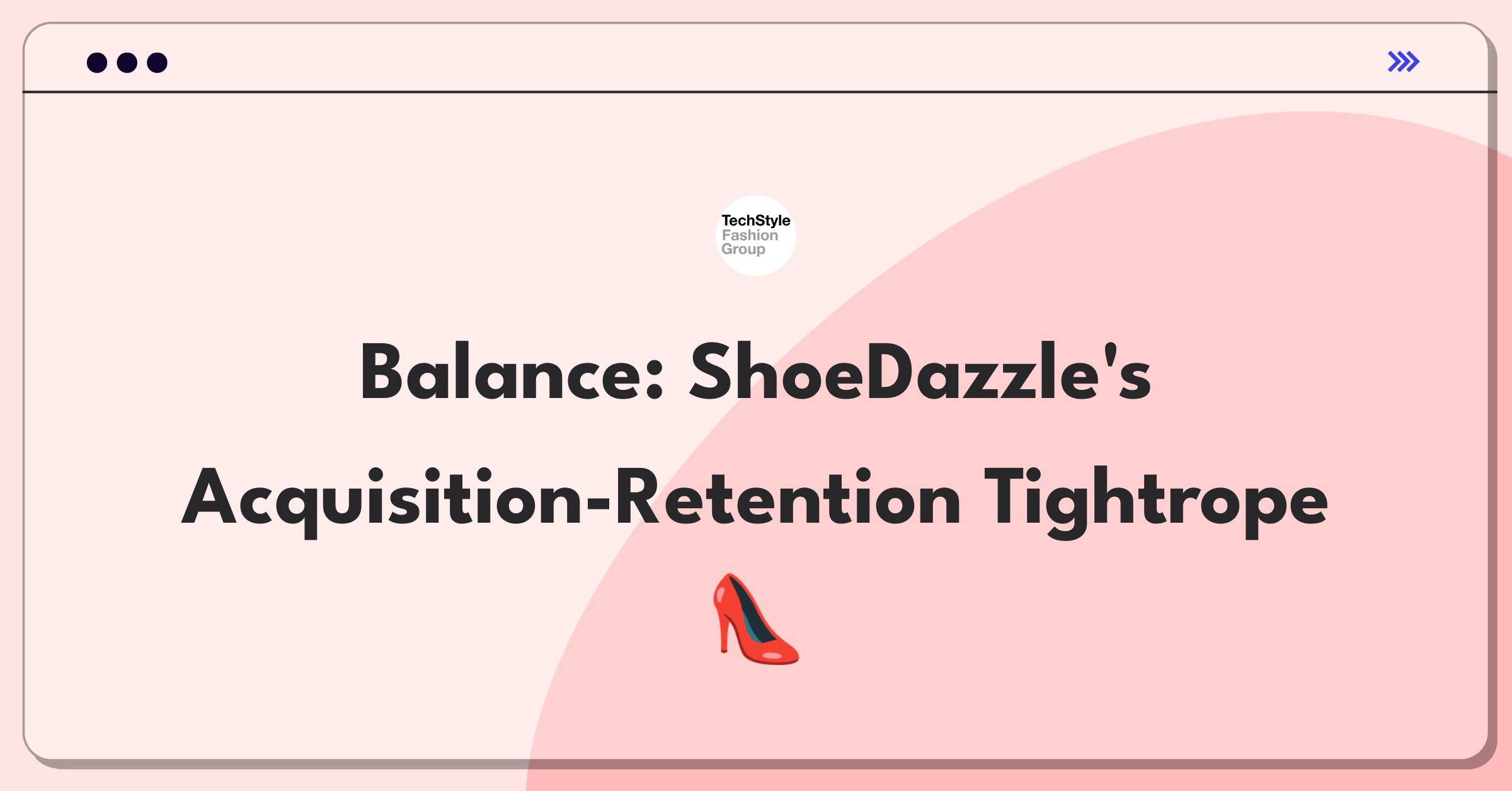 TechStyle
Fashion
Group

Balance: ShoeDazzle's Acquisition-Retention Tightrope